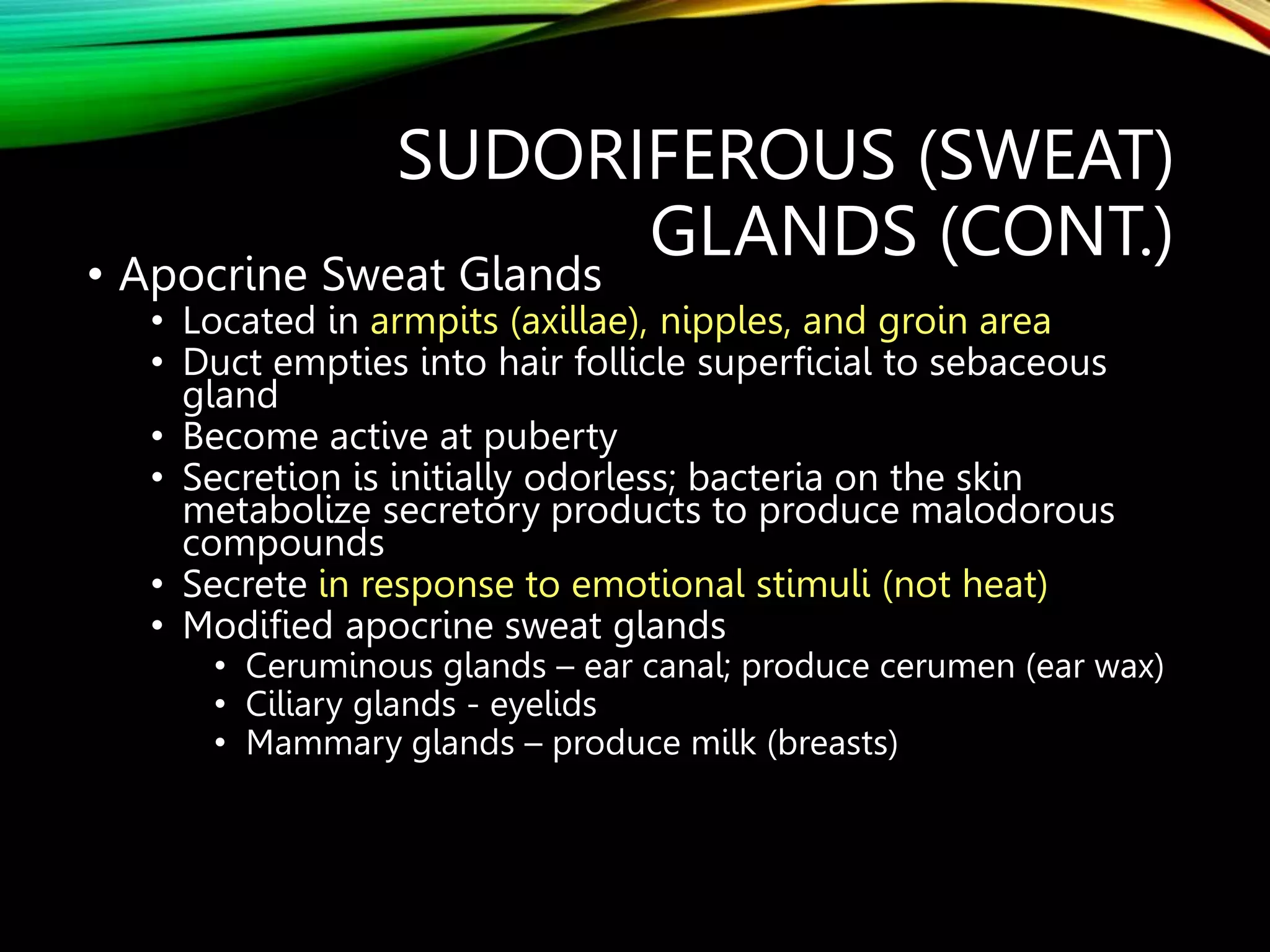 SUDORIFEROUS (SWEAT) GLANDS (CONT.)

• Apocrine Sweat Glands
  • Located in armpits (axillae), nipples, and groin area
  • Duct empties into hair follicle superficial to sebaceous gland
  • Become active at puberty
  • Secretion is initially odorless; bacteria on the skin metabolize secretory products to produce malodorous compounds
  • Secrete in response to emotional stimuli (not heat)
  • Modified apocrine sweat glands
    • Ceruminous glands – ear canal; produce cerumen (ear wax)
    • Ciliary glands - eyelids
    • Mammary glands – produce milk (breasts)